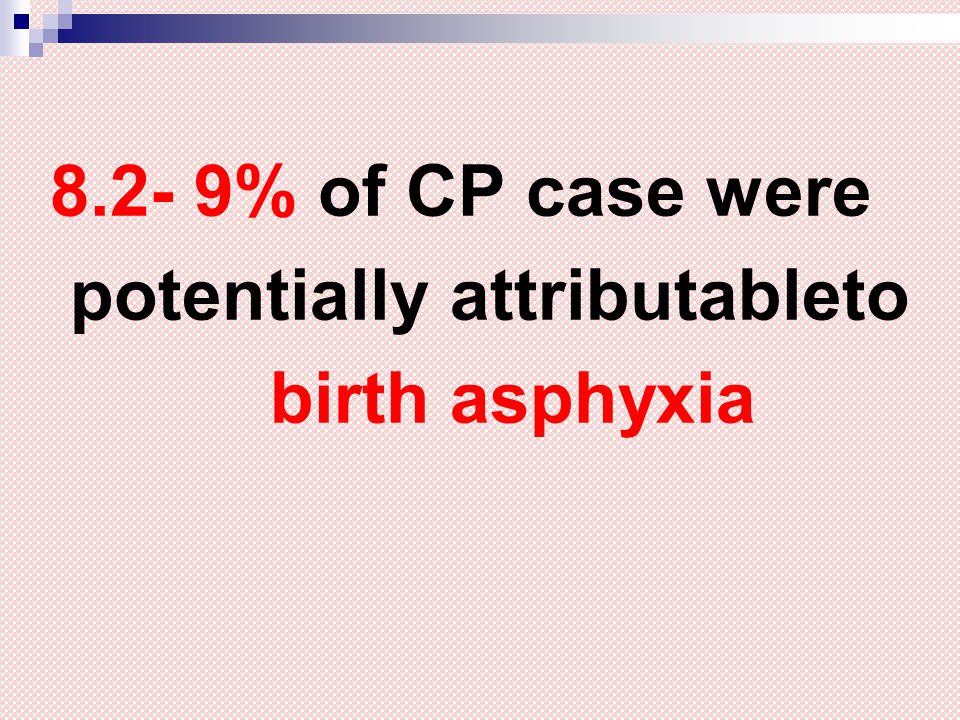 8.2- 9% of CP case were potentially attributableto birth asphyxia